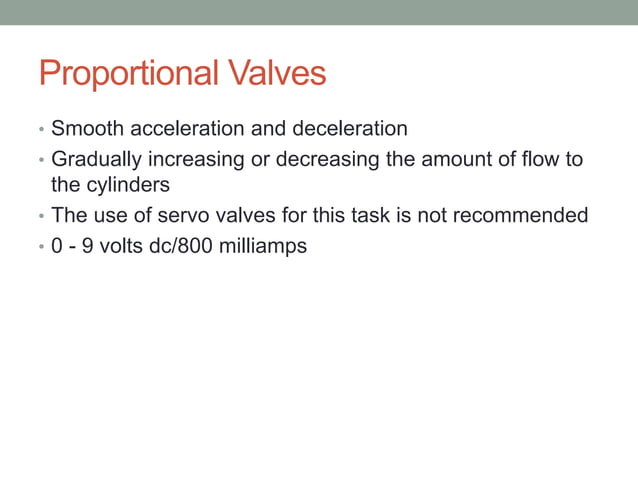 Proportional Valves

• Smooth acceleration and deceleration
• Gradually increasing or decreasing the amount of flow to the cylinders
• The use of servo valves for this task is not recommended
• 0 - 9 volts dc/800 milliamps